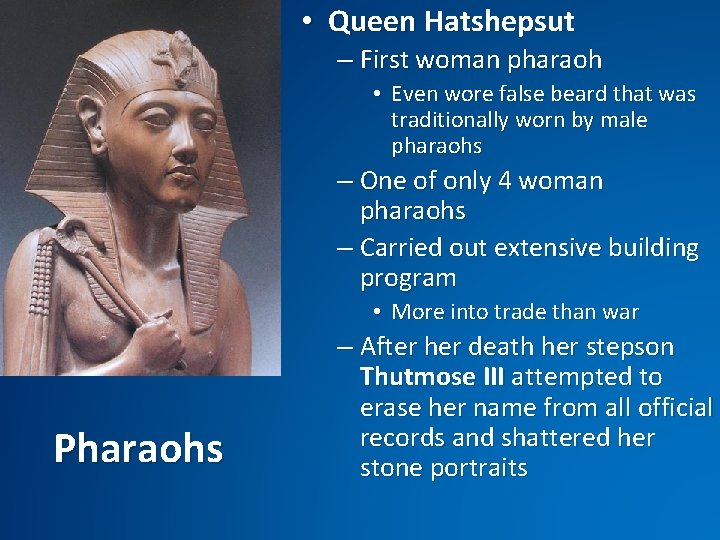 Pharaohs

• Queen Hatshepsut
– First woman pharaoh
• Even wore false beard that was traditionally worn by male pharaohs
– One of only 4 woman pharaohs
– Carried out extensive building program
• More into trade than war
– After her death her stepson Thutmose III attempted to erase her name from all official records and shattered her stone portraits